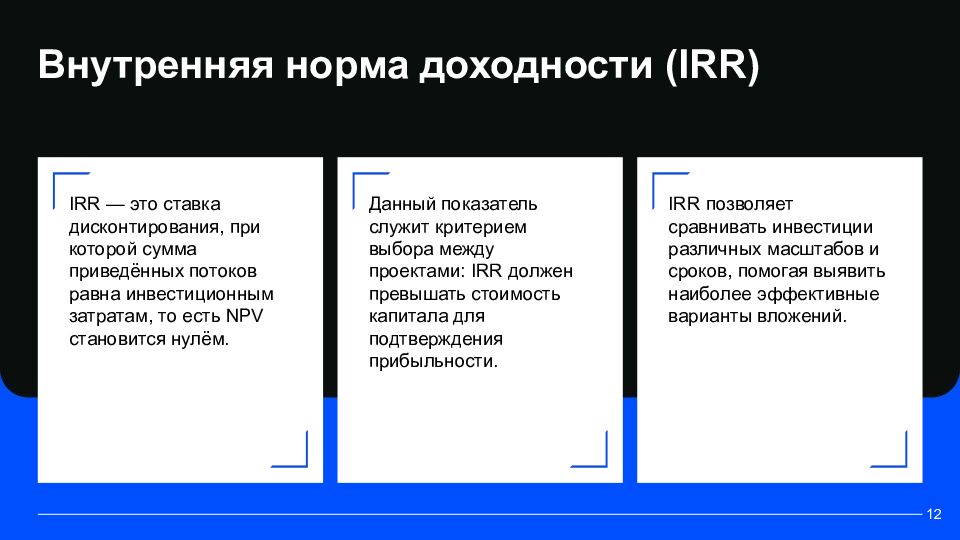 Внутренняя норма доходности (IRR)

IRR — это ставка дисконтирования, при которой сумма приведённых потоков равна инвестиционным затратам, то есть NPV становится нулём.

Данный показатель служит критерием выбора между проектами: IRR должен превышать стоимость капитала для подтверждения прибыльности.

IRR позволяет сравнивать инвестиции различных масштабов и сроков, помогая выявить наиболее эффективные варианты вложений.

12